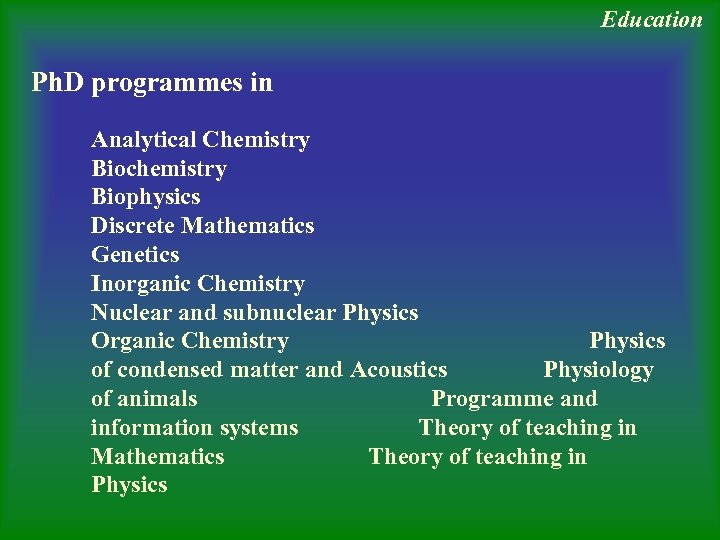 Education

PhD programmes in

Analytical Chemistry
Biochemistry
Biophysics
Discrete Mathematics
Genetics
Inorganic Chemistry
Nuclear and subnuclear Physics
Organic Chemistry Physics of condensed matter and Acoustics Physiology of animals Programme and information systems Theory of teaching in Mathematics Theory of teaching in Physics